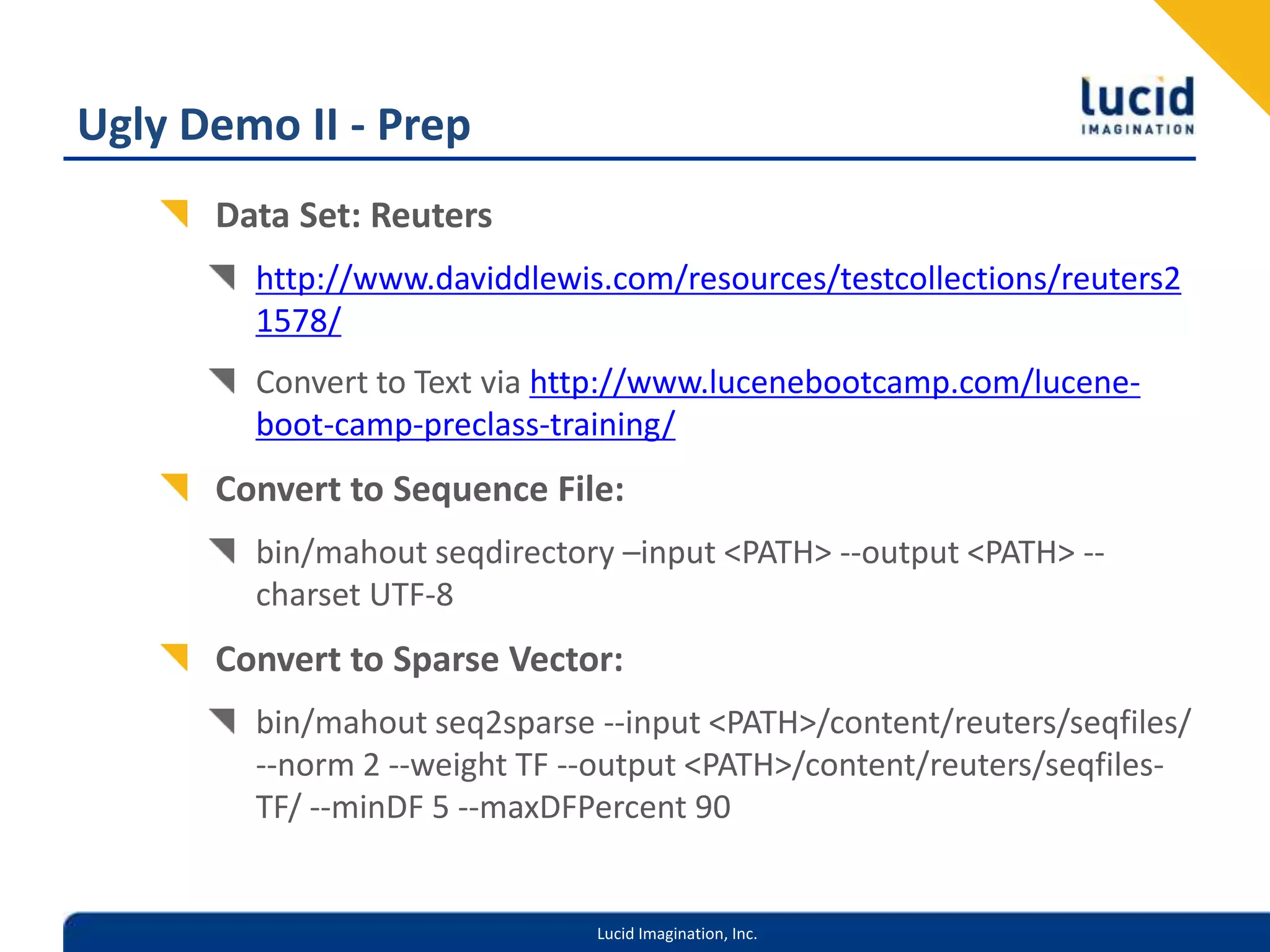 Ugly Demo II - Prep

lucid
IMAGINATION

Data Set: Reuters

http://www.daviddlewis.com/resources/testcollections/reuters21578/

Convert to Text via http://www.lucenebootcamp.com/lucene-boot-camp-preclass-training/

Convert to Sequence File:

bin/mahout seqdirectory –input <PATH> --output <PATH> --charset UTF-8

Convert to Sparse Vector:

bin/mahout seq2sparse --input <PATH>/content/reuters/seqfiles/ --norm 2 --weight TF --output <PATH>/content/reuters/seqfiles-TF/ --minDF 5 --maxDFPercent 90

Lucid Imagination, Inc.